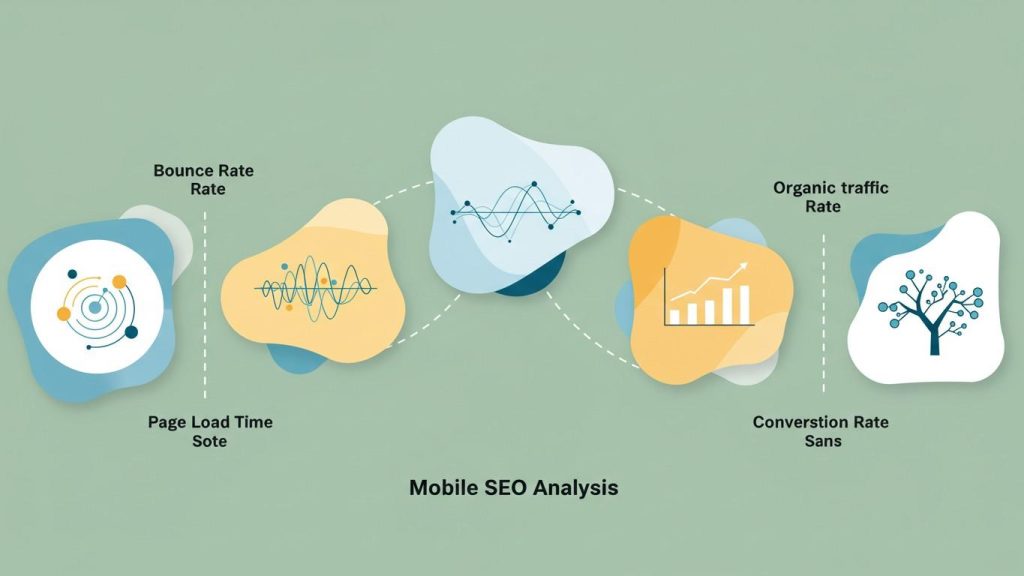 Bounce Rate
Rate

Organic traffic
Rate

Page Load Time
Sote

Converstion Rate
Sans

Mobile SEO Analysis